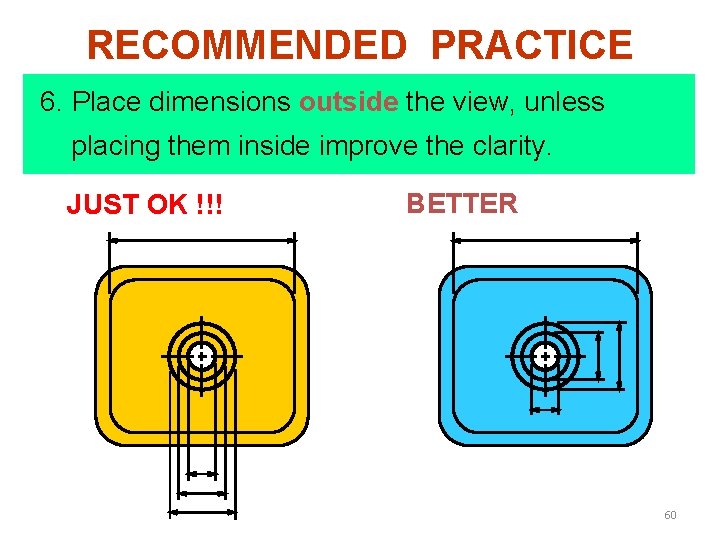 RECOMMENDED PRACTICE

6. Place dimensions outside the view, unless placing them inside improve the clarity.

JUST OK !!!

BETTER

60